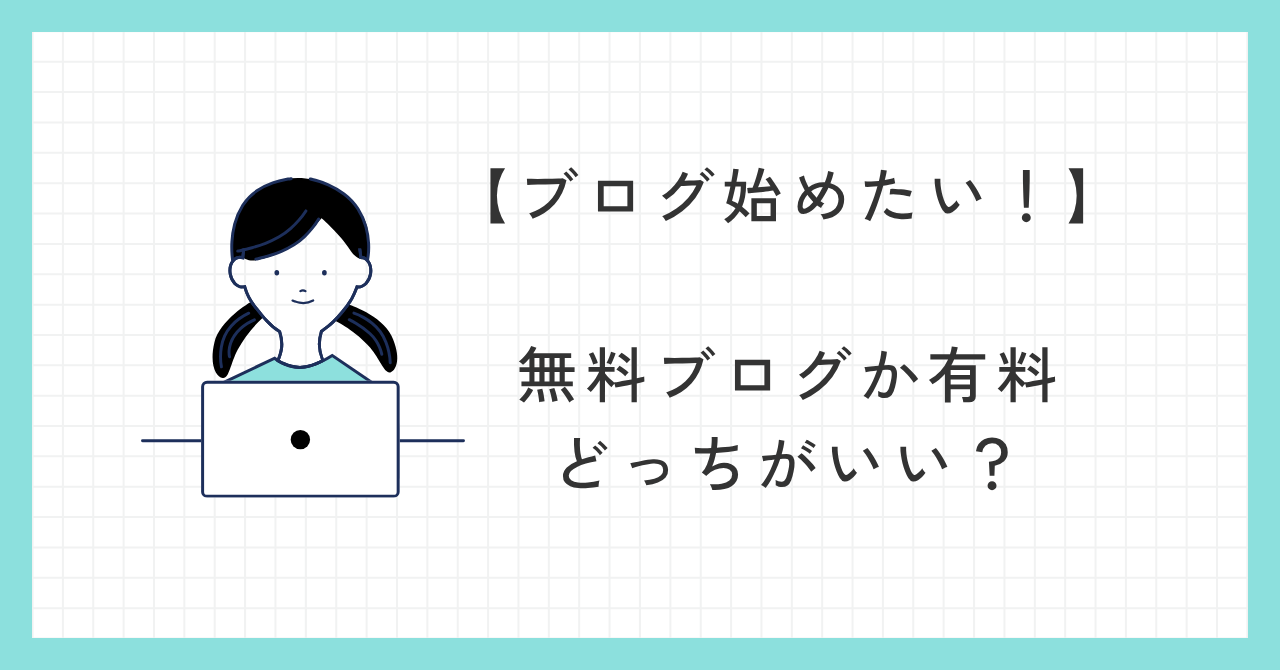 【ブログ始めたい！】

無料ブログか有料
どっちがいい？